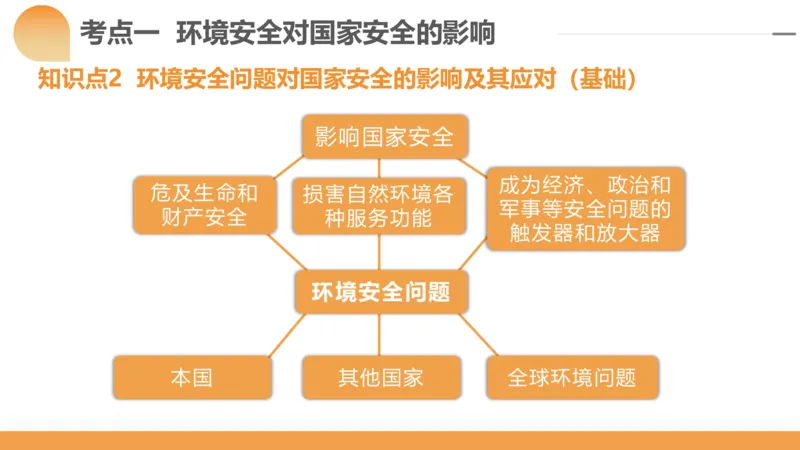 考点一 环境安全对国家安全的影响

知识点2 环境安全问题对国家安全的影响及其应对（基础）

影响国家安全

危及生命和财产安全

损害自然环境各种服务功能

成为经济、政治和军事等安全问题的触发器和放大器

环境安全问题

本国

其他国家

全球环境问题